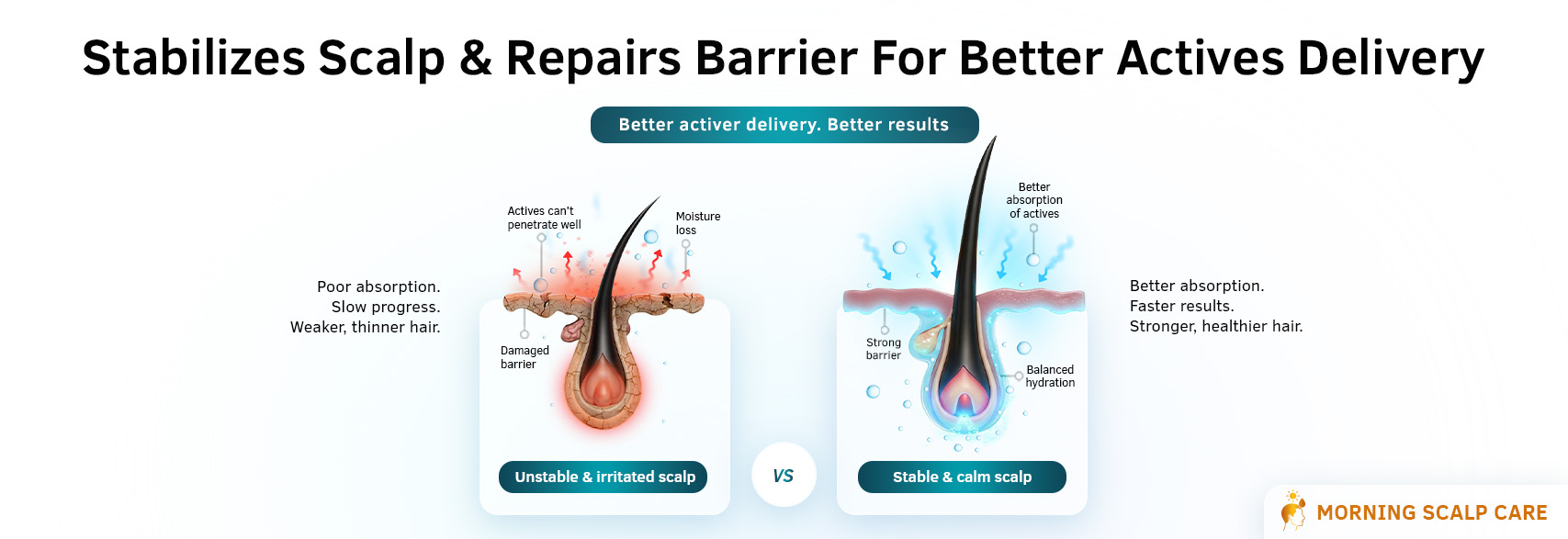 Stabilizes Scalp & Repairs Barrier For Better Actives Delivery

Better activer delivery. Better results

Poor absorption.
Slow progress.
Weaker, thinner hair.

Actives can't penetrate well

Moisture loss

Damaged barrier

Unstable & irritated scalp

VS

Better absorption of actives

Strong barrier

Balanced hydration

Stable & calm scalp

Better absorption.
Faster results.
Stronger, healthier hair.

MORNING SCALP CARE